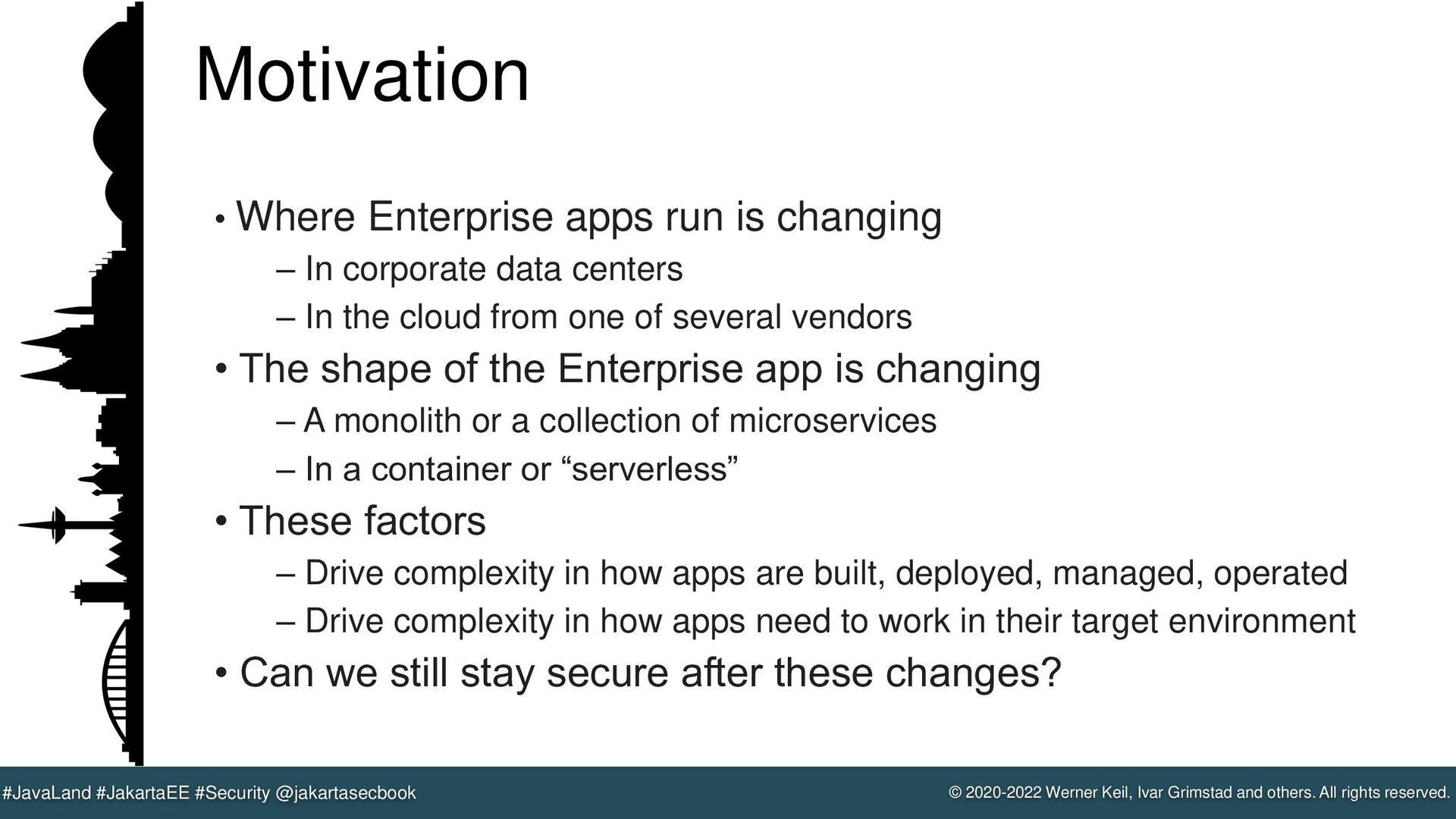 Motivation

• Where Enterprise apps run is changing

– In corporate data centers

– In the cloud from one of several vendors

• The shape of the Enterprise app is changing

– A monolith or a collection of microservices

– In a container or “serverless”

• These factors

– Drive complexity in how apps are built, deployed, managed, operated

– Drive complexity in how apps need to work in their target environment

• Can we still stay secure after these changes?

#JavaLand #JakartaEE #Security @jakartasecbook

© 2020-2022 Werner Keil, Ivar Grimstad and others. All rights reserved.